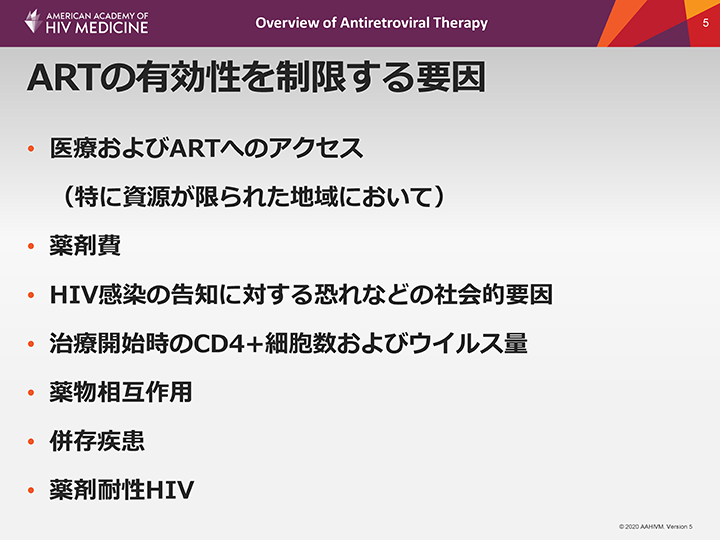 AMERICAN ACADEMY OF HIV MEDICINE

Overview of Antiretroviral Therapy

5

ARTの有効性を制限する要因

• 医療およびARTへのアクセス
（特に資源が限られた地域において）

• 薬剤費

• HIV感染の告知に対する恐れなどの社会的要因

• 治療開始時のCD4+細胞数およびウイルス量

• 薬物相互作用

• 併存疾患

• 薬剤耐性HIV

© 2020 AAHIVM. Version 5